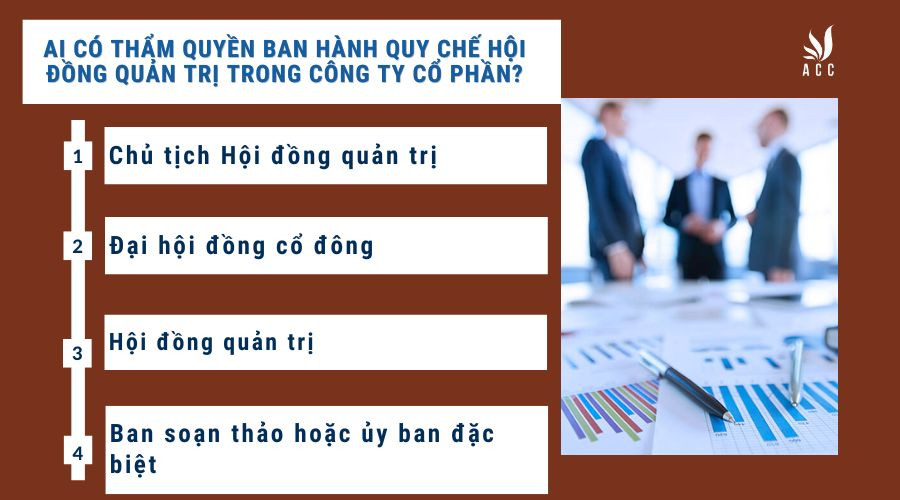 AI CÓ THẨM QUYỀN BAN HÀNH QUY CHẾ HỘI ĐỒNG QUẢN TRỊ TRONG CÔNG TY CỔ PHẦN?

ACC

1 Chủ tịch Hội đồng quản trị

2 Đại hội đồng cổ đông

3 Hội đồng quản trị

4 Ban soạn thảo hoặc ủy ban đặc biệt